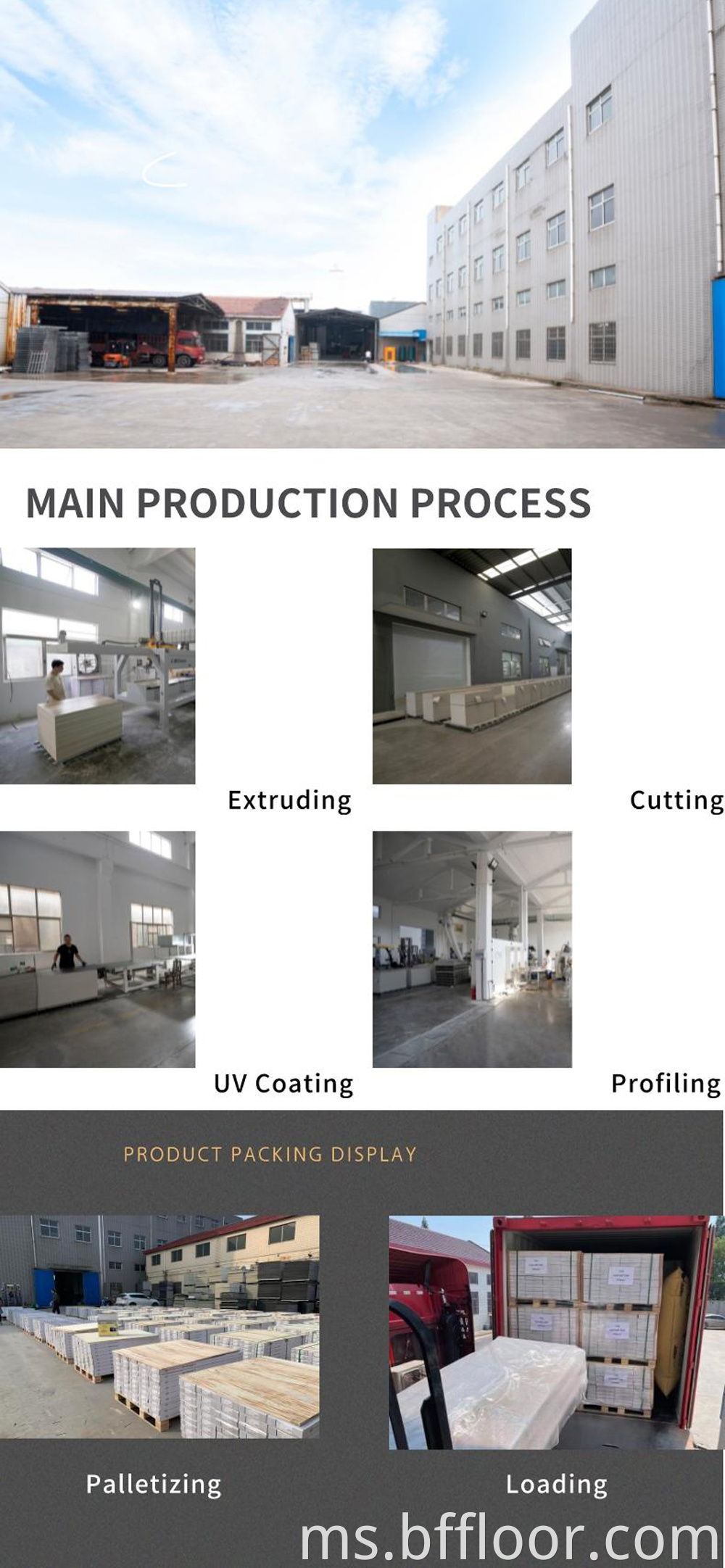 MAIN PRODUCTION PROCESS

Extruding

Cutting

UV Coating

Profiling

PRODUCT PACKING DISPLAY

Palletizing

Loading

ms.bffloor.com